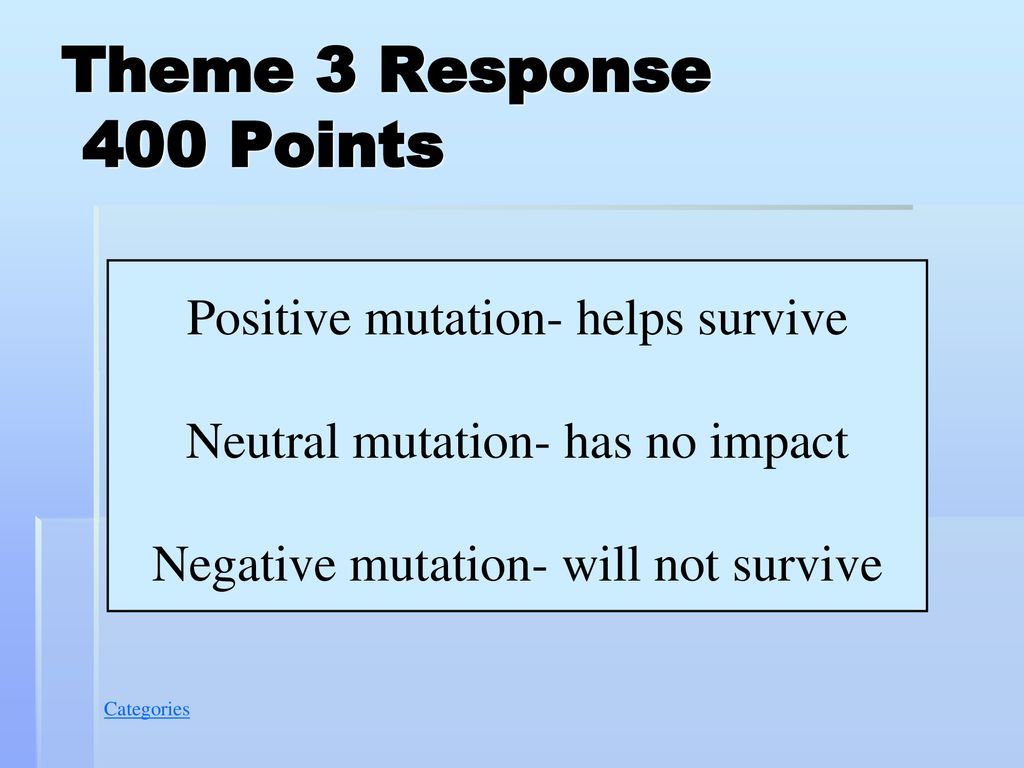 Theme 3 Response
400 Points

Positive mutation- helps survive

Neutral mutation- has no impact

Negative mutation- will not survive

Categories